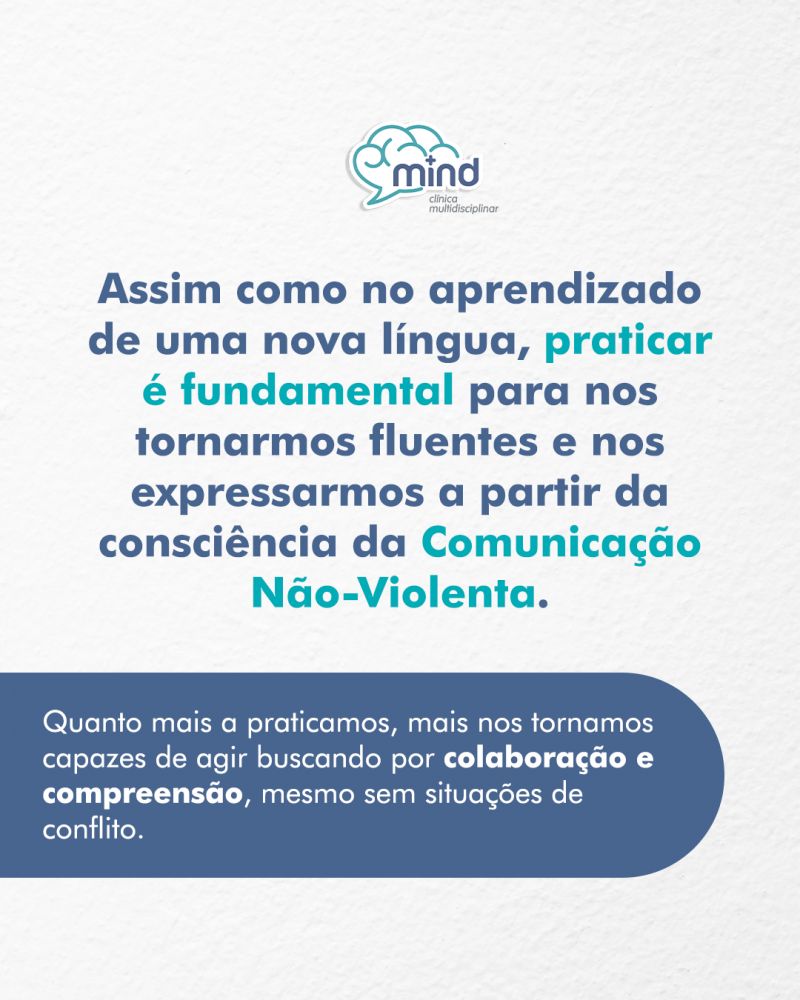 mind
clínica multidisciplinar

Assim como no aprendizado de uma nova língua, praticar é fundamental para nos tornarmos fluentes e nos expressarmos a partir da consciência da Comunicação Não-Violenta.

Quanto mais a praticamos, mais nos tornamos capazes de agir buscando por colaboração e compreensão, mesmo sem situações de conflito.